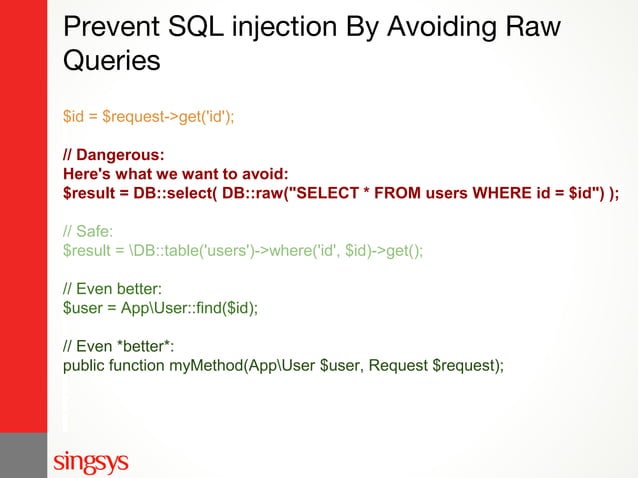 Prevent SQL injection By Avoiding Raw Queries

$id = $request->get('id');

// Dangerous:
Here's what we want to avoid:
$result = DB::select( DB::raw("SELECT * FROM users WHERE id = $id") );

// Safe:
$result = \DB::table('users')->where('id', $id)->get();

// Even better:
$user = App\User::find($id);

// Even *better*:
public function myMethod(App\User $user, Request $request);

singsys